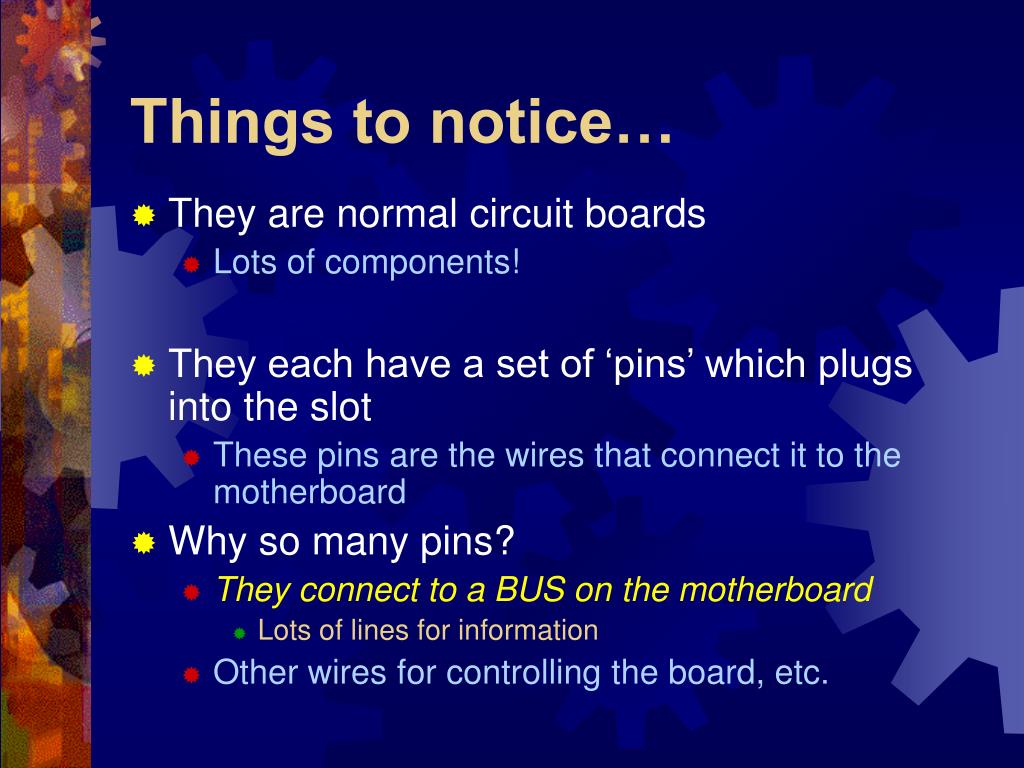 Things to notice…

They are normal circuit boards
Lots of components!

They each have a set of ‘pins’ which plugs into the slot
These pins are the wires that connect it to the motherboard

Why so many pins?
They connect to a BUS on the motherboard
Lots of lines for information
Other wires for controlling the board, etc.